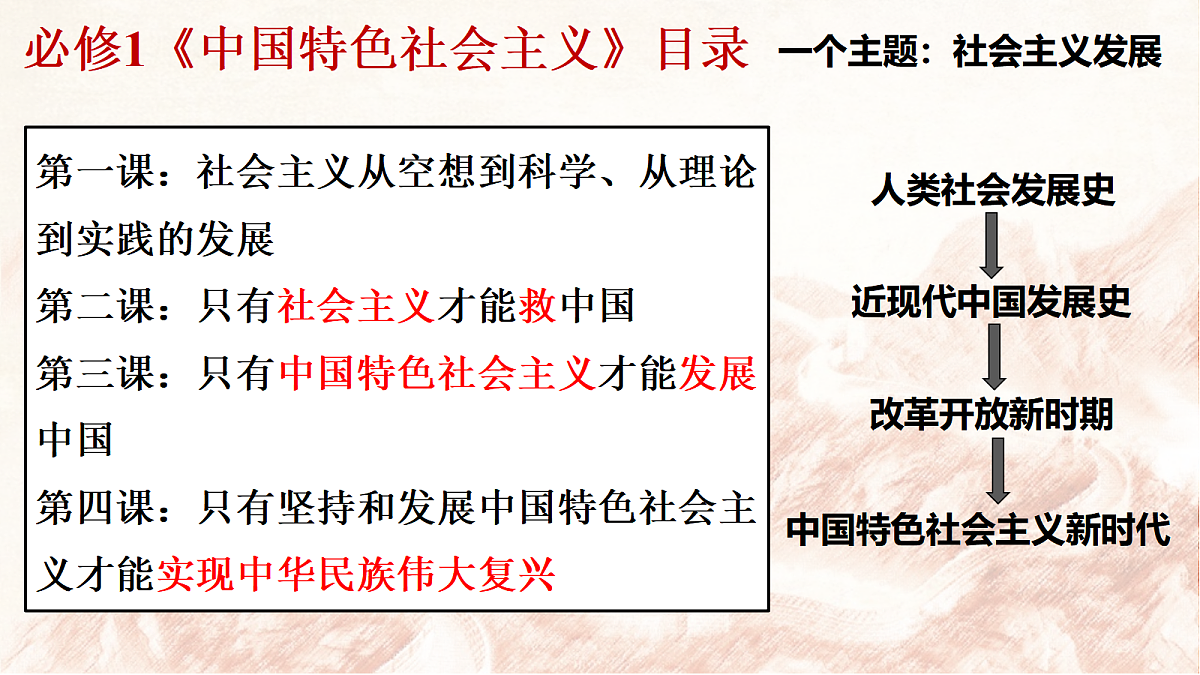 必修1《中国特色社会主义》目录 一个主题：社会主义发展

第一课：社会主义从空想到科学、从理论到实践的发展

第二课：只有社会主义才能救中国

第三课：只有中国特色社会主义才能发展中国

第四课：只有坚持和发展中国特色社会主义才能实现中华民族伟大复兴

人类社会发展史

近现代中国发展史

改革开放新时期

中国特色社会主义新时代